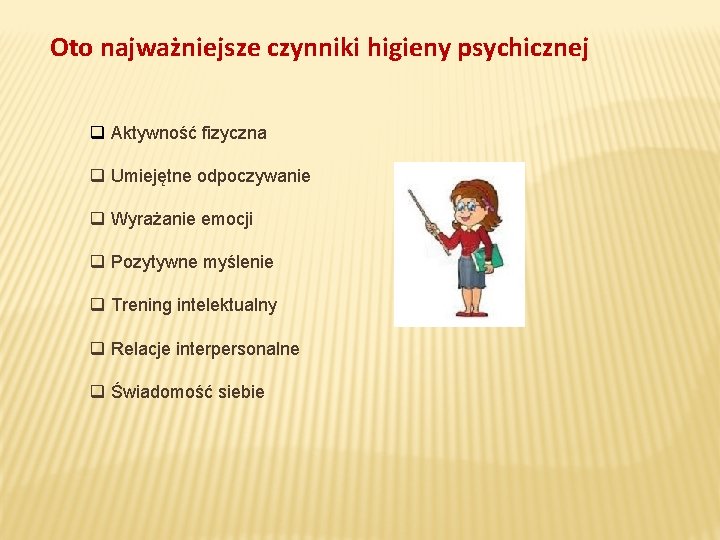 Oto najważniejsze czynniki higieny psychicznej

❑ Aktywność fizyczna

❑ Umiejętne odpoczywanie

❑ Wyrażanie emocji

❑ Pozytywne myślenie

❑ Trening intelektualny

❑ Relacje interpersonalne

❑ Świadomość siebie